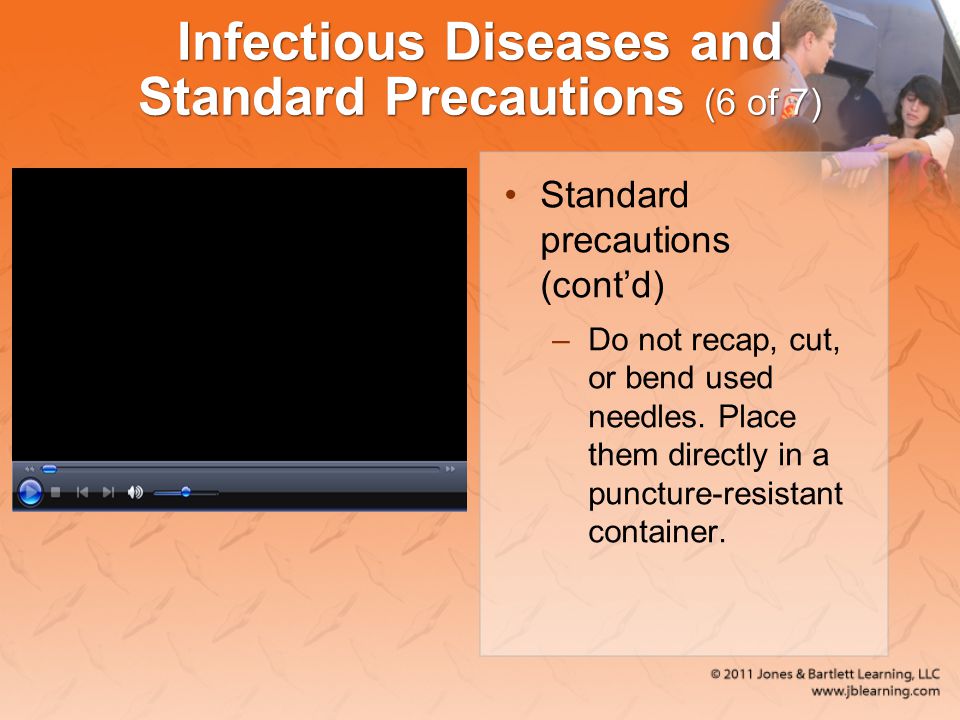 Infectious Diseases and Standard Precautions (6 of 7)

• Standard precautions (cont'd)

– Do not recap, cut, or bend used needles. Place them directly in a puncture-resistant container.

© 2011 Jones & Bartlett Learning, LLC
www.jblearning.com